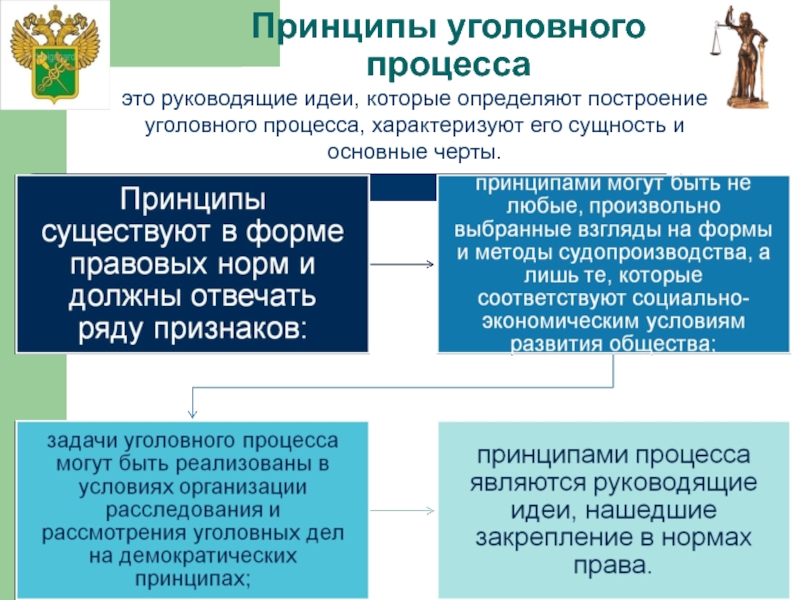 Принципы уголовного процесса

это руководящие идеи, которые определяют построение уголовного процесса, характеризуют его сущность и основные черты.

Принципы существуют в форме правовых норм и должны отвечать ряду признаков:

принципами могут быть не любые, произвольно выбранные взгляды на формы и методы судопроизводства, а лишь те, которые соответствуют социально-экономическим условиям развития общества;

задачи уголовного процесса могут быть реализованы в условиях организации расследования и рассмотрения уголовных дел на демократических принципах;

принципами процесса являются руководящие идеи, нашедшие закрепление в нормах права.